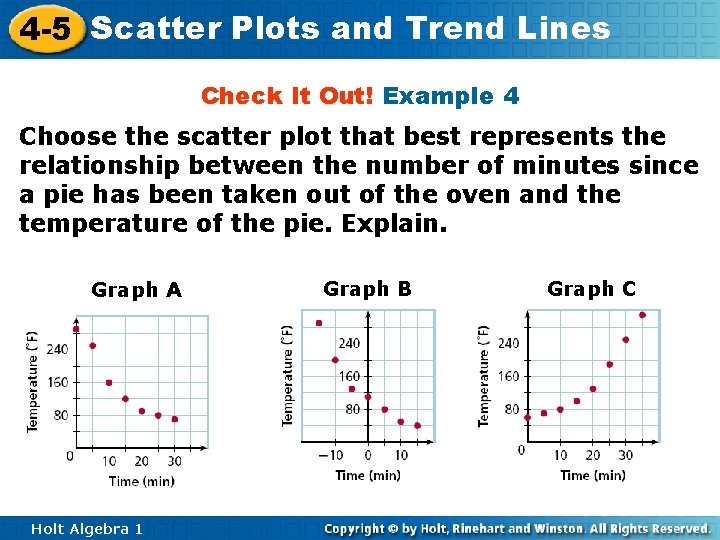 4-5 Scatter Plots and Trend Lines

Check It Out! Example 4

Choose the scatter plot that best represents the relationship between the number of minutes since a pie has been taken out of the oven and the temperature of the pie. Explain.

Graph A

Temperature (°F)
240
160
80
0
10
20
30
Time (min)

Graph B

Temperature (°F)
240
160
80
−10
0
10
Time (min)

Graph C

Temperature (°F)
240
160
80
0
10
20
30
Time (min)

Holt Algebra 1

Copyright © by Holt, Rinehart and Winston. All Rights Reserved.